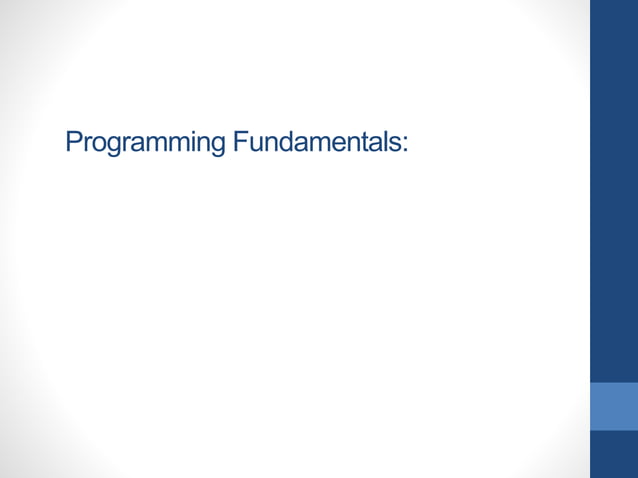 Programming Fundamentals: